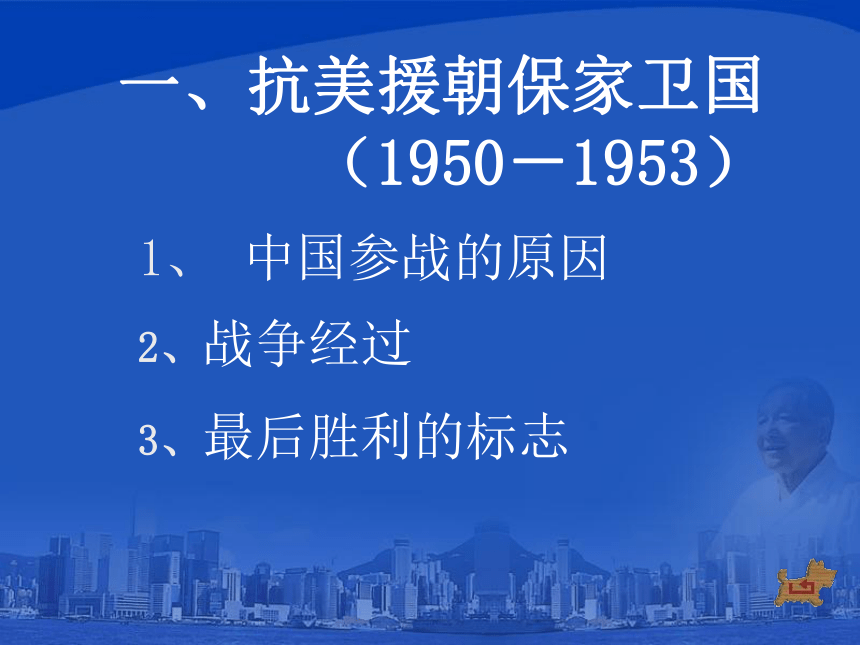 一、抗美援朝保家卫国
（1950－1953）

1、 中国参战的原因

2、战争经过

3、最后胜利的标志